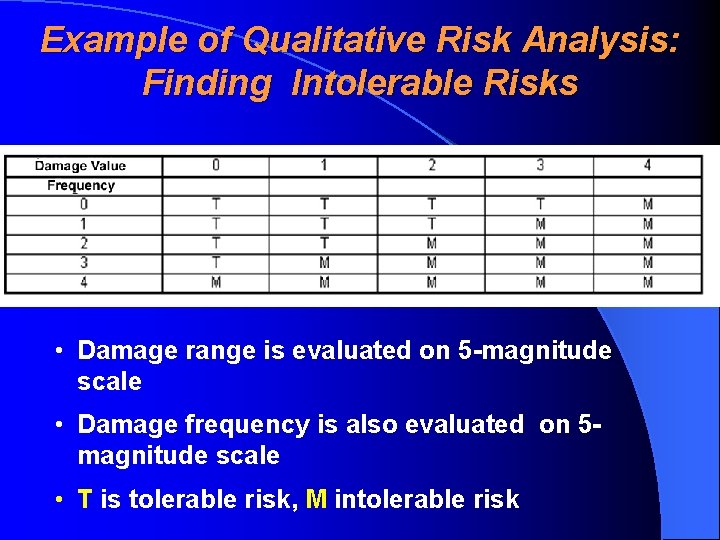 Example of Qualitative Risk Analysis: Finding Intolerable Risks

| Damage Value | 0 | 1 | 2 | 3 | 4 |
|---|---|---|---|---|---|
| Frequency | | | | | |
| 0 | T | T | T | T | M |
| 1 | T | T | T | M | M |
| 2 | T | T | M | M | M |
| 3 | T | M | M | M | M |
| 4 | M | M | M | M | M |

• Damage range is evaluated on 5-magnitude scale

• Damage frequency is also evaluated on 5-magnitude scale

• T is tolerable risk, M intolerable risk